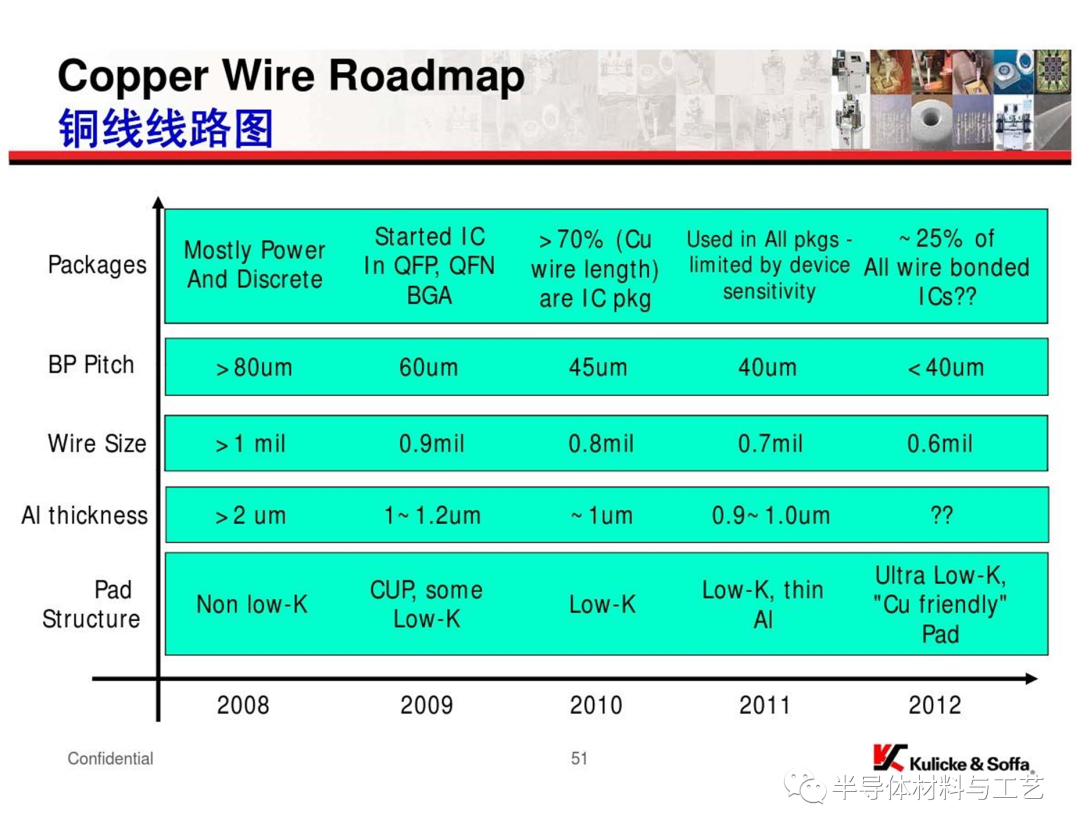 Copper Wire Roadmap
铜线线路图

| | 2008 | 2009 | 2010 | 2011 | 2012 |
|---|---|---|---|---|---|
| Packages | Mostly Power And Discrete | Started IC In QFP, QFN BGA | >70% (Cu wire length) are IC pkg | Used in All pkgs - limited by device sensitivity | ~25% of All wire bonded ICs?? |
| BP Pitch | >80um | 60um | 45um | 40um | <40um |
| Wire Size | >1 mil | 0.9mil | 0.8mil | 0.7mil | 0.6mil |
| Al thickness | >2 um | 1~1.2um | ~1um | 0.9~1.0um | ?? |
| Pad Structure | Non low-K | CUP, some Low-K | Low-K | Low-K, thin Al | Ultra Low-K, "Cu friendly" Pad |

Confidential

51

Kulicke & Soffa

半导体材料与工艺